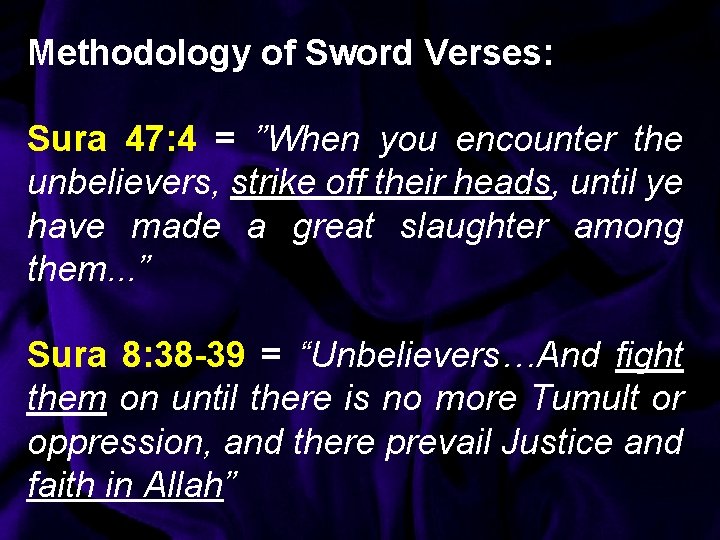 Methodology of Sword Verses:

Sura 47:4 = ”When you encounter the unbelievers, strike off their heads, until ye have made a great slaughter among them...”

Sura 8:38-39 = “Unbelievers…And fight them on until there is no more Tumult or oppression, and there prevail Justice and faith in Allah”